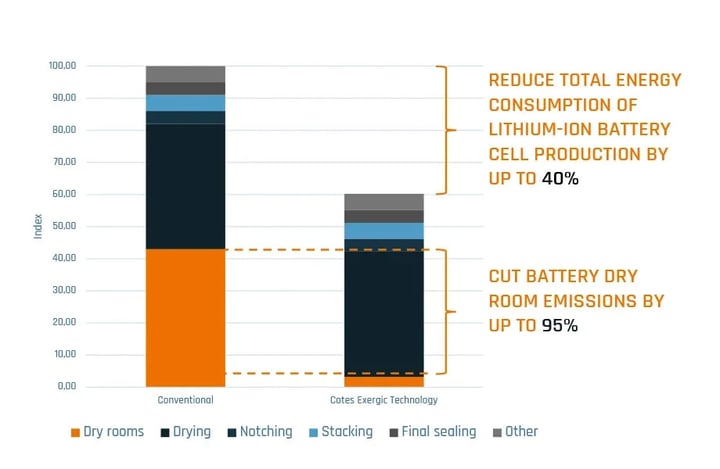 100,00
90,00
80,00
70,00
60,00
50,00
40,00
30,00
20,00
10,00
0,00

Index

Conventional
Cotes Exergic Technology

REDUCE TOTAL ENERGY CONSUMPTION OF LITHIUM-ION BATTERY CELL PRODUCTION BY UP TO 40%

CUT BATTERY DRY ROOM EMISSIONS BY UP TO 95%

Dry rooms Drying Notching Stacking Final sealing Other